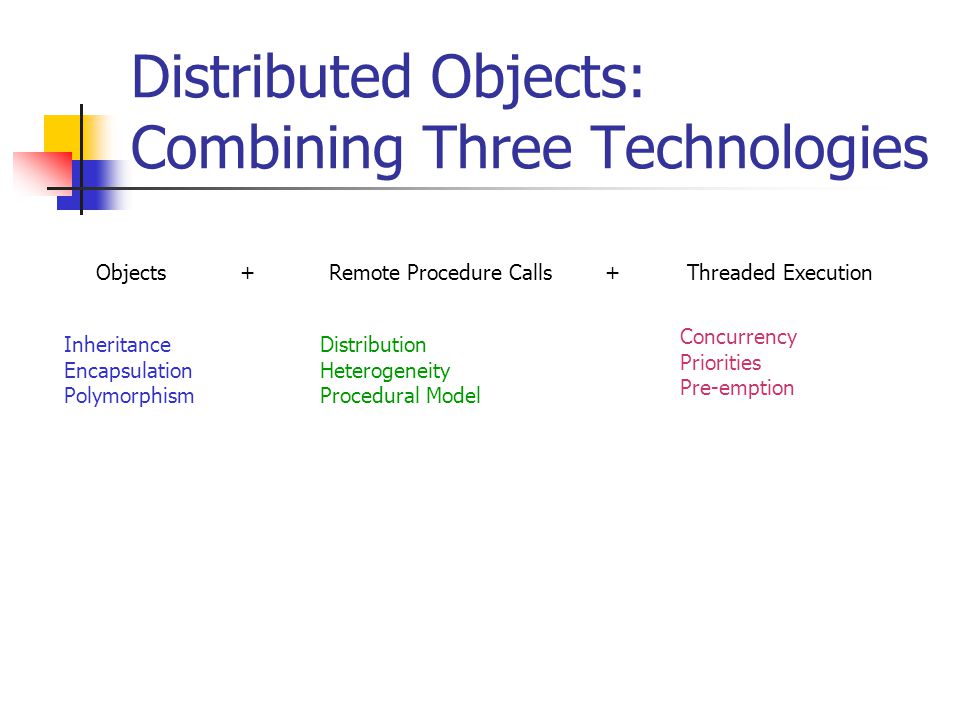 Distributed Objects: Combining Three Technologies

Objects + Remote Procedure Calls + Threaded Execution

Inheritance
Encapsulation
Polymorphism

Distribution
Heterogeneity
Procedural Model

Concurrency
Priorities
Pre-emption